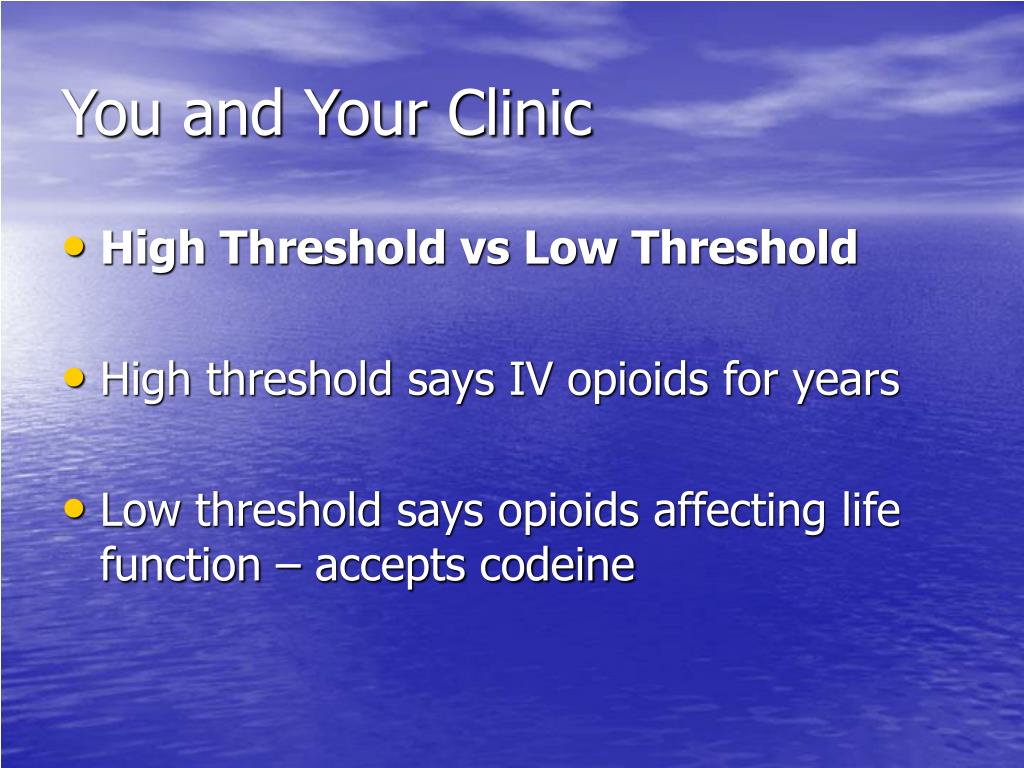 You and Your Clinic

• High Threshold vs Low Threshold

• High threshold says IV opioids for years

• Low threshold says opioids affecting life function – accepts codeine